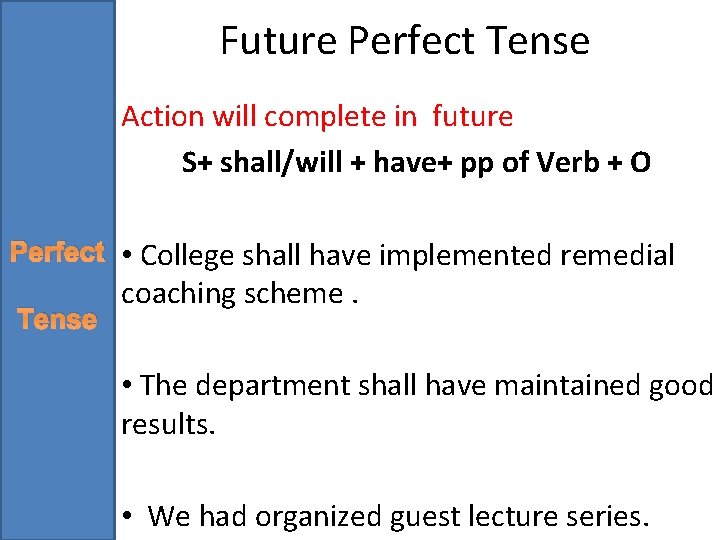 Perfect Tense

Future Perfect Tense

Action will complete in future

S+ shall/will + have+ pp of Verb + O

• College shall have implemented remedial coaching scheme .

• The department shall have maintained good results.

• We had organized guest lecture series.